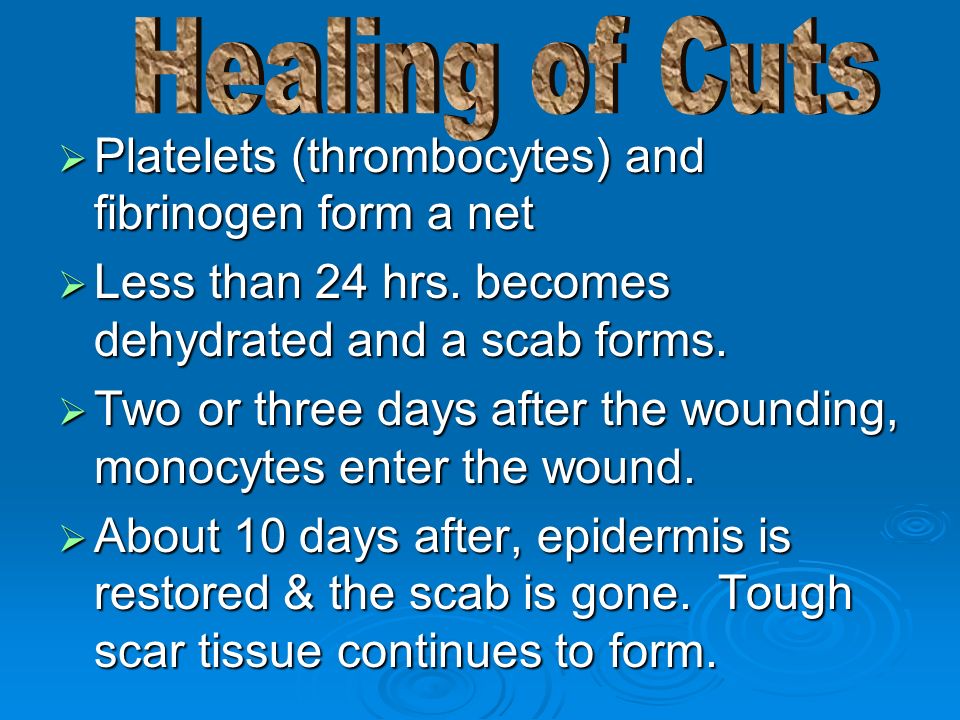 Healing of Cuts

➢ Platelets (thrombocytes) and fibrinogen form a net

➢ Less than 24 hrs. becomes dehydrated and a scab forms.

➢ Two or three days after the wounding, monocytes enter the wound.

➢ About 10 days after, epidermis is restored & the scab is gone. Tough scar tissue continues to form.